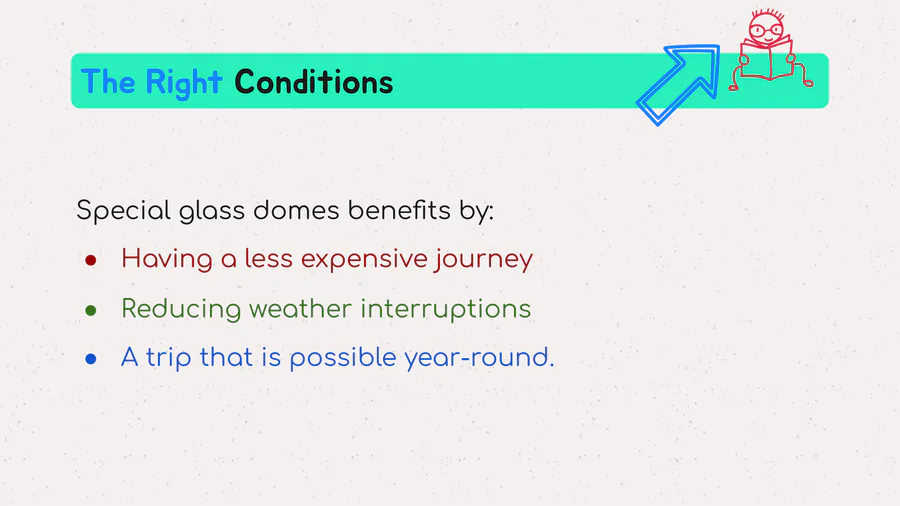 The Right Conditions

Special glass domes benefits by:

- Having a less expensive journey
- Reducing weather interruptions
- A trip that is possible year-round.